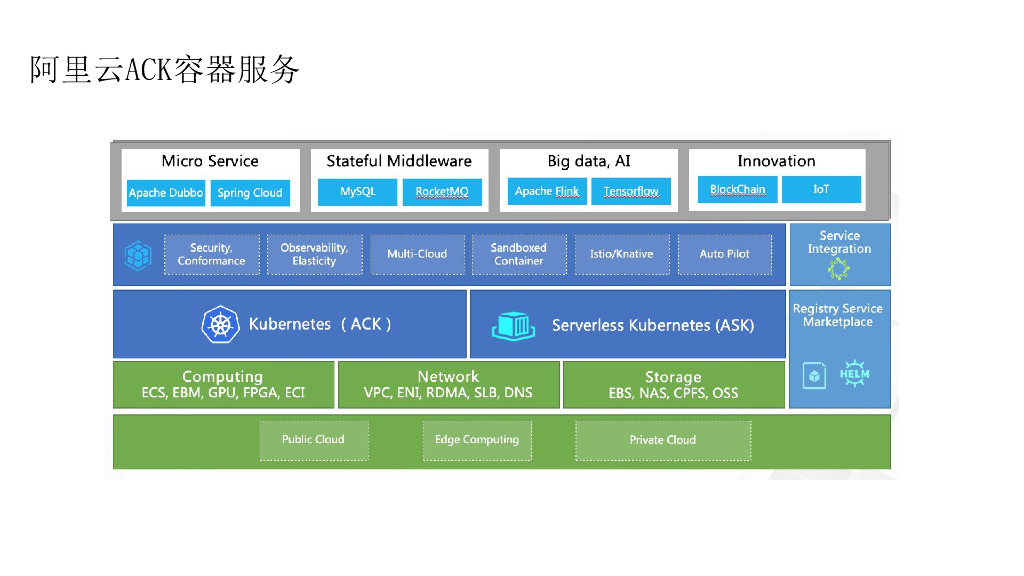 阿里云ACK容器服务

Micro Service
Apache Dubbo
Spring Cloud

Stateful Middleware
MySQL
RocketMQ

Big data, AI
Apache Flink
Tensorflow

Innovation
BlockChain
IoT

Security, Conformance
Observability, Elasticity
Multi-Cloud
Sandboxed Container
Istio/Knative
Auto Pilot

Service Integration

Kubernetes （ACK）
Serverless Kubernetes (ASK)

Registry Service Marketplace

HELM

Computing
ECS, EBM, GPU, FPGA, ECI

Network
VPC, ENI, RDMA, SLB, DNS

Storage
EBS, NAS, CPFS, OSS

Public Cloud
Edge Computing
Private Cloud